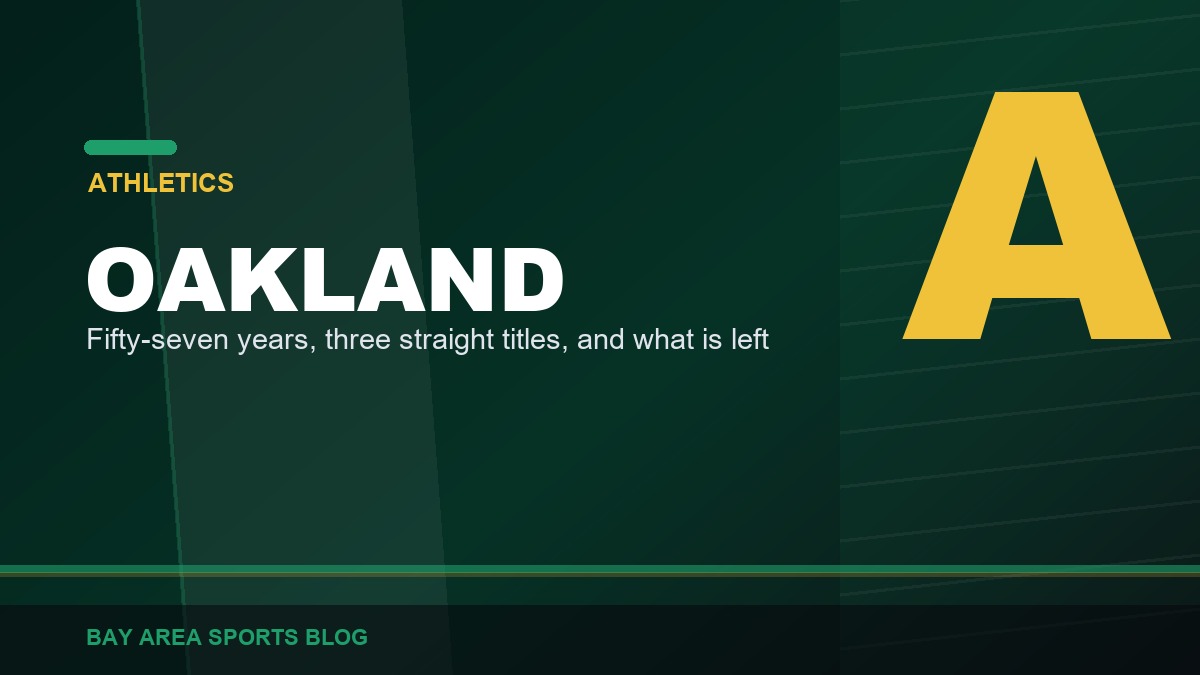 ATHLETICS

OAKLAND

Fifty-seven years, three straight titles, and what is left

A

BAY AREA SPORTS BLOG